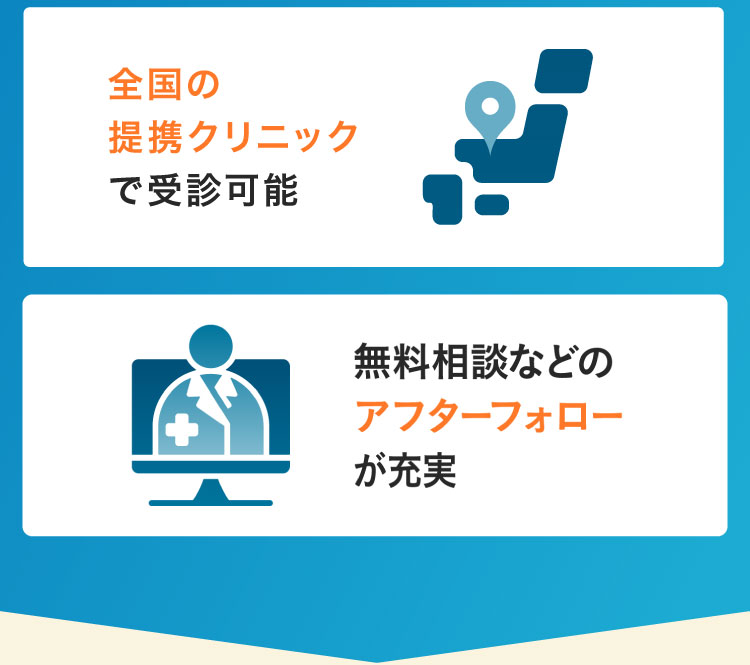 全国の
提携クリニック
で受診可能

無料相談などの
アフターフォロー
が充実